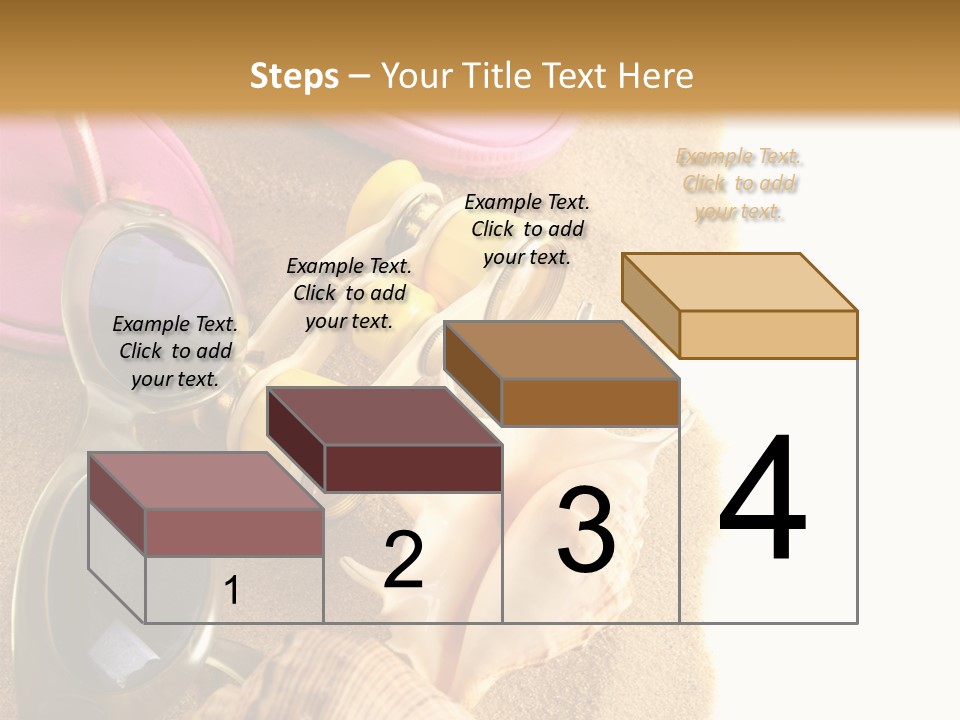 Steps – Your Title Text Here

Example Text. Click to add your text.

Example Text. Click to add your text.

Example Text. Click to add your text.

Example Text. Click to add your text.

1

2

3

4